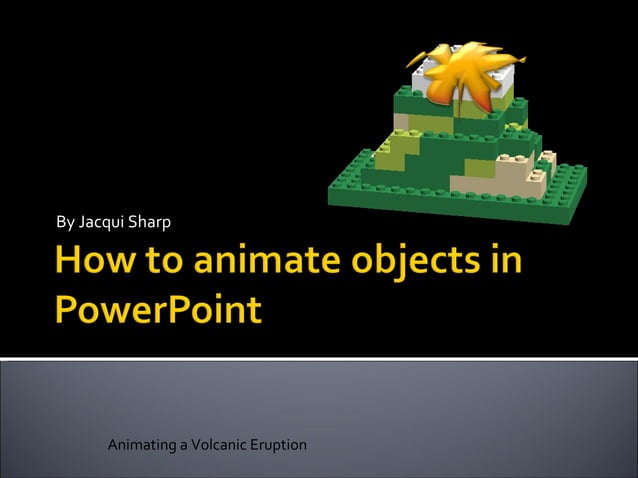 By Jacqui Sharp

How to animate objects in PowerPoint

Animating a Volcanic Eruption